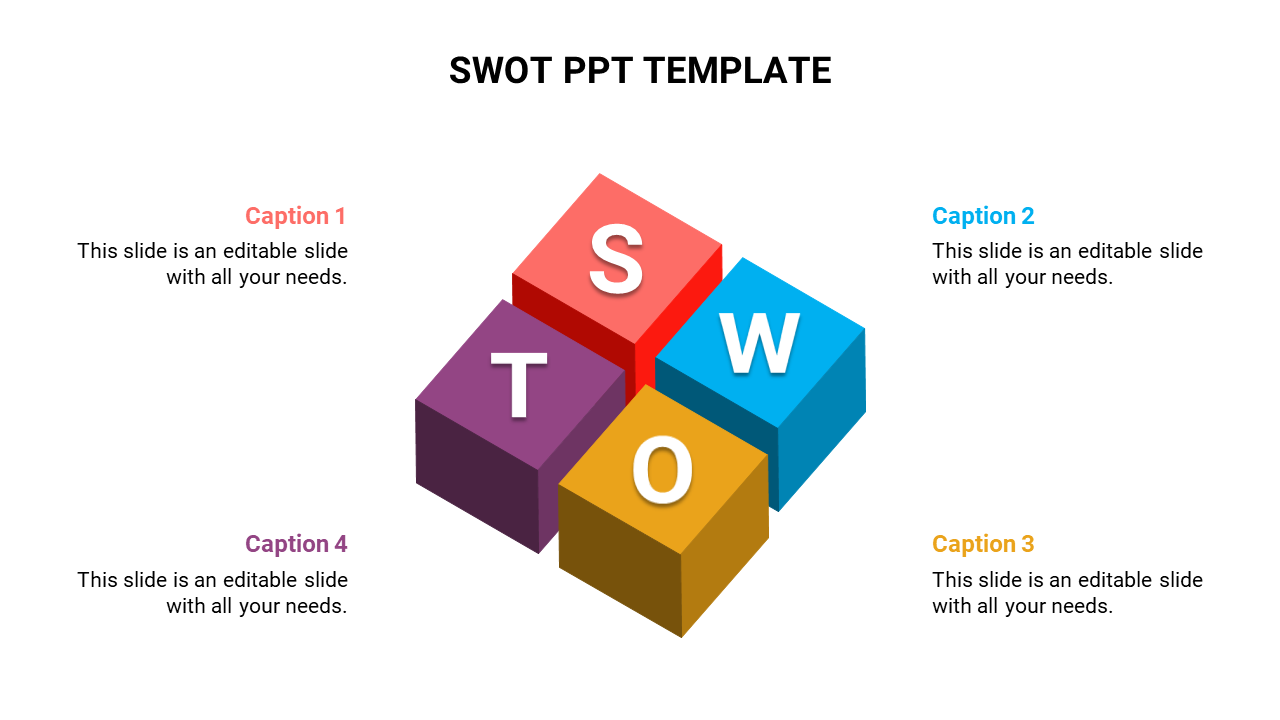 SWOT PPT TEMPLATE

Caption 1
This slide is an editable slide with all your needs.

S

W

T

O

Caption 2
This slide is an editable slide with all your needs.

Caption 4
This slide is an editable slide with all your needs.

Caption 3
This slide is an editable slide with all your needs.